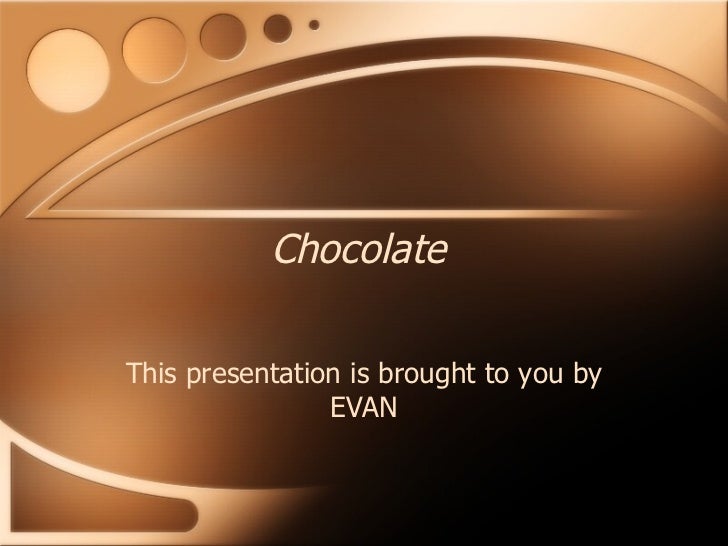 Chocolate

This presentation is brought to you by EVAN